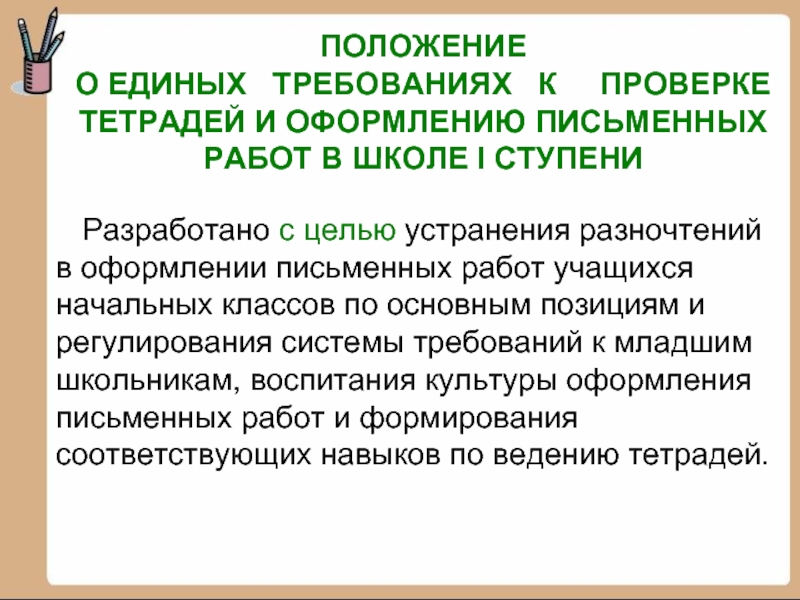 ПОЛОЖЕНИЕ
О ЕДИНЫХ ТРЕБОВАНИЯХ К ПРОВЕРКЕ ТЕТРАДЕЙ И ОФОРМЛЕНИЮ ПИСЬМЕННЫХ РАБОТ В ШКОЛЕ I СТУПЕНИ

Разработано с целью устранения разночтений в оформлении письменных работ учащихся начальных классов по основным позициям и регулирования системы требований к младшим школьникам, воспитания культуры оформления письменных работ и формирования соответствующих навыков по ведению тетрадей.